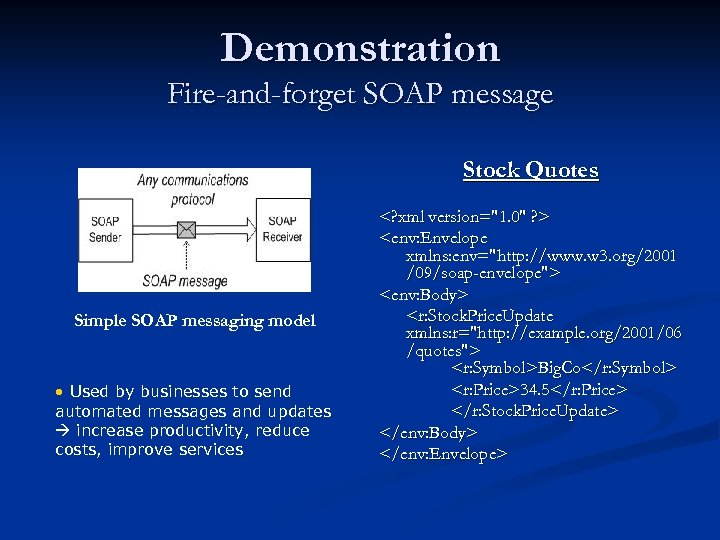 Demonstration
Fire-and-forget SOAP message

Any communications protocol

SOAP Sender

SOAP Receiver

SOAP message

Simple SOAP messaging model

• Used by businesses to send automated messages and updates → increase productivity, reduce costs, improve services

Stock Quotes

<?xml version="1.0" ?>
<env:Envelope xmlns:env="http://www.w3.org/2001/09/soap-envelope">
<env:Body>
<r:StockPriceUpdate xmlns:r="http://example.org/2001/06/quotes">
<r:Symbol>BigCo</r:Symbol>
<r:Price>34.5</r:Price>
</r:StockPriceUpdate>
</env:Body>
</env:Envelope>